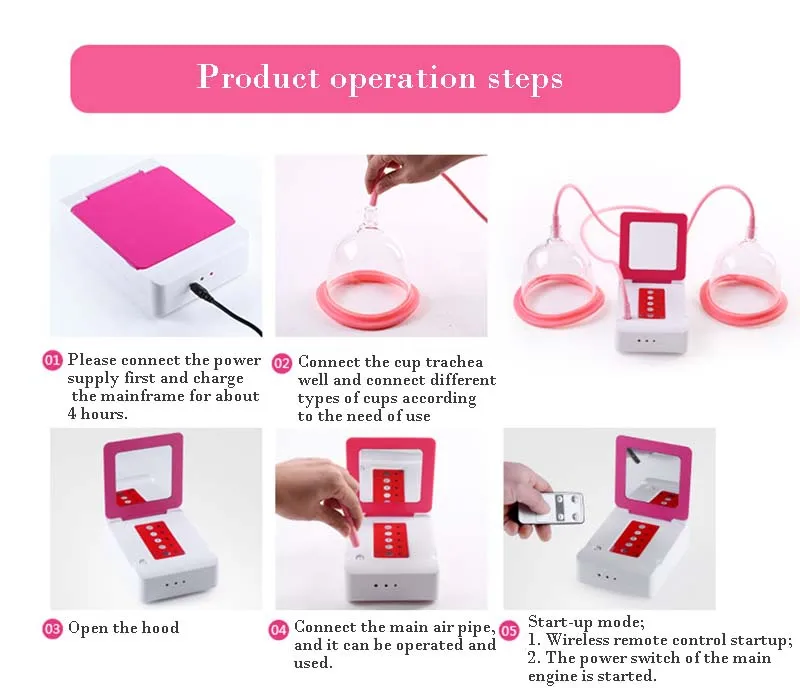 Product operation steps

01 Please connect the power supply first and charge the mainframe for about 4 hours.

02 Connect the cup trachea well and connect different types of cups according to the need of use

03 Open the hood

04 Connect the main air pipe, and it can be operated and used.

05 Start-up mode;
1. Wireless remote control startup;
2. The power switch of the main engine is started.